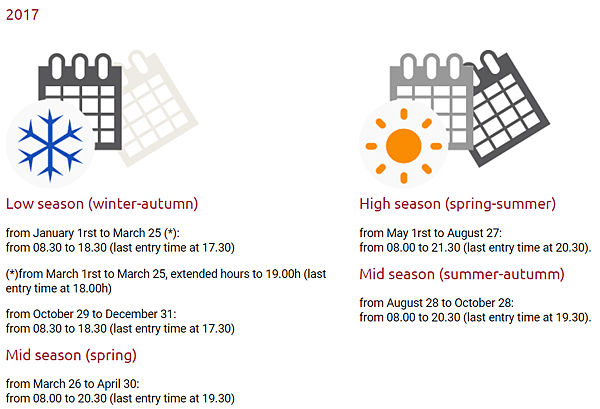 2017

Low season (winter-autumn)

from January 1rst to March 25 (*):
from 08.30 to 18.30 (last entry time at 17.30)

(*)from March 1rst to March 25, extended hours to 19.00h (last entry time at 18.00h)

from October 29 to December 31:
from 08.30 to 18.30 (last entry time at 17.30)

Mid season (spring)

from March 26 to April 30:
from 08.00 to 20.30 (last entry time at 19.30)

High season (spring-summer)

from May 1rst to August 27:
from 08.00 to 21.30 (last entry time at 20.30).

Mid season (summer-autumm)

from August 28 to October 28:
from 08.00 to 20.30 (last entry time at 19.30).